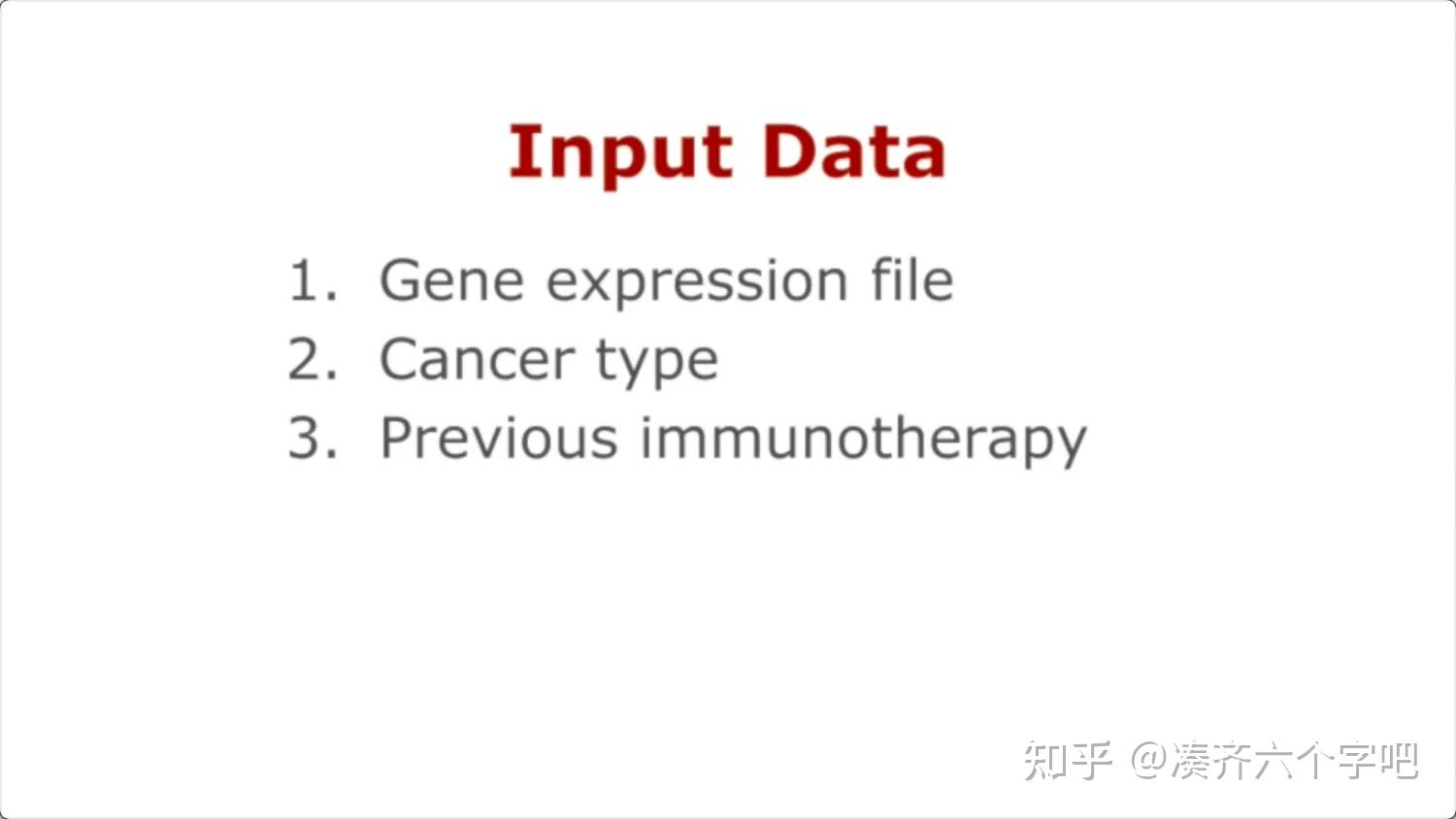 Input Data

1. Gene expression file
2. Cancer type
3. Previous immunotherapy

知乎 @凑齐六个字吧